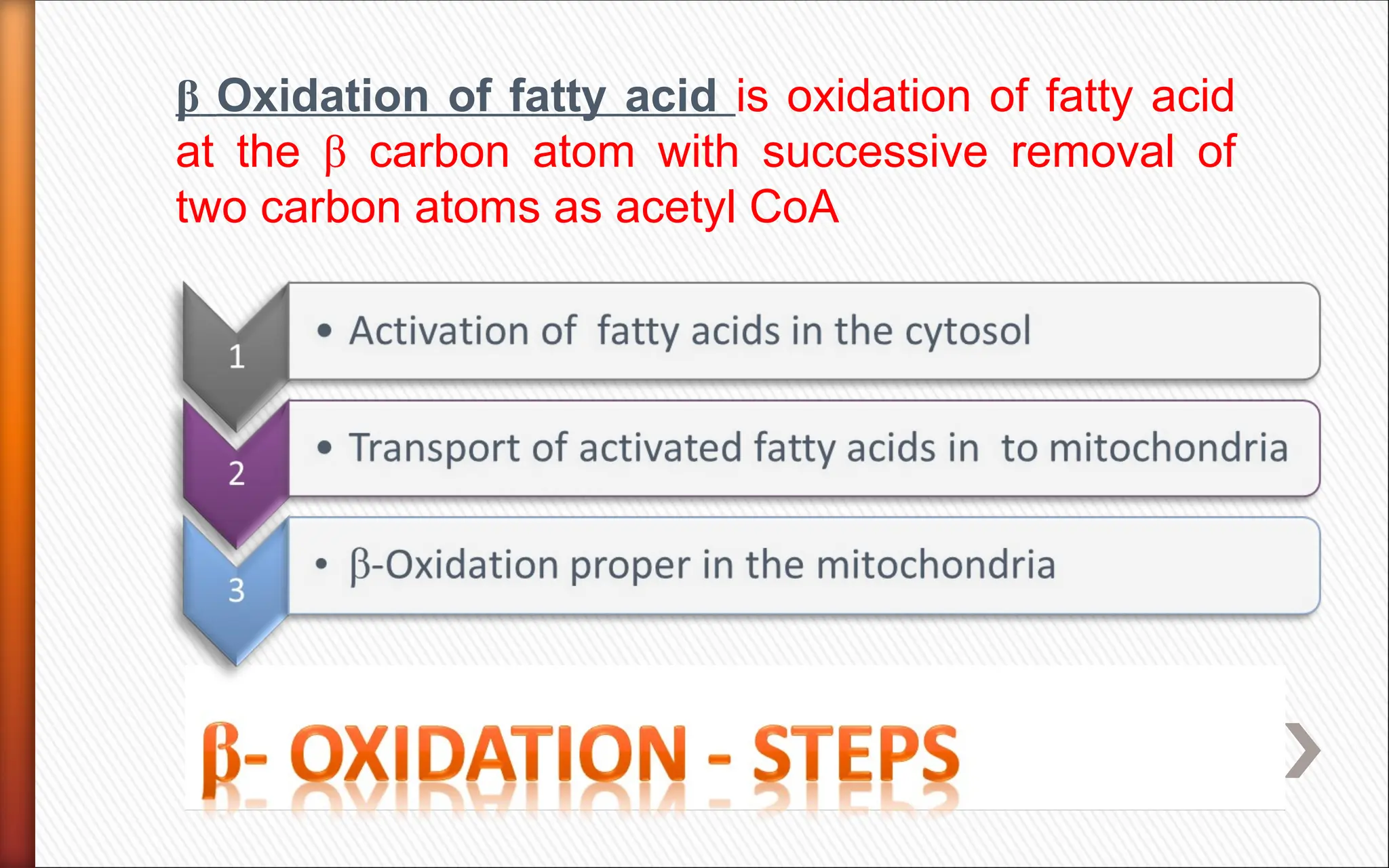 β Oxidation of fatty acid is oxidation of fatty acid at the β carbon atom with successive removal of two carbon atoms as acetyl CoA

1 • Activation of fatty acids in the cytosol

2 • Transport of activated fatty acids in to mitochondria

3 • β-Oxidation proper in the mitochondria

β- OXIDATION - STEPS